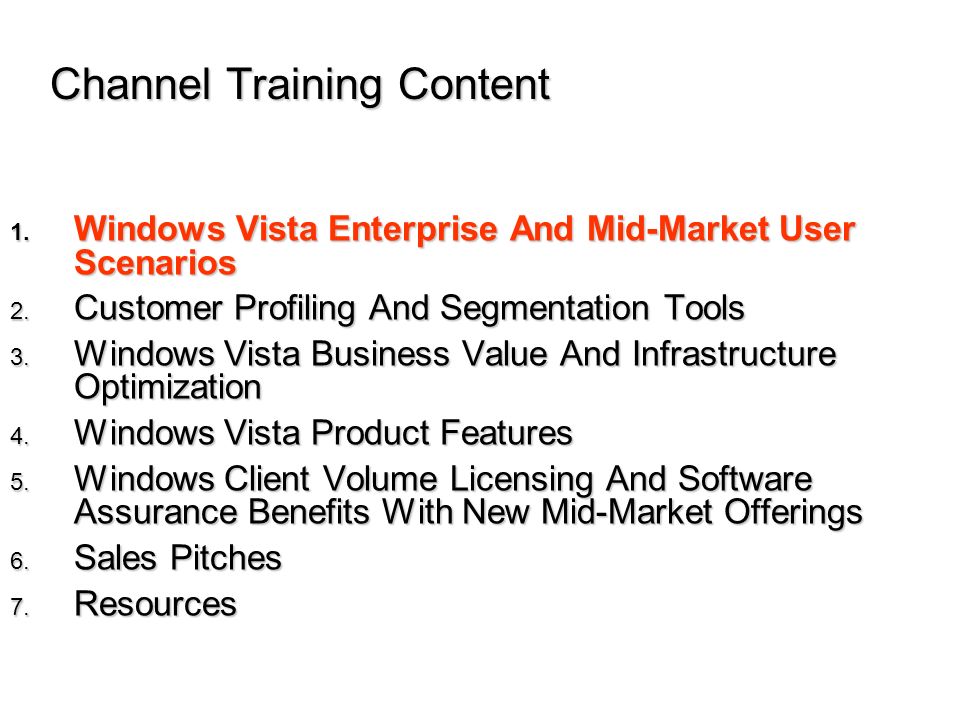 Channel Training Content

1. Windows Vista Enterprise And Mid-Market User Scenarios
2. Customer Profiling And Segmentation Tools
3. Windows Vista Business Value And Infrastructure Optimization
4. Windows Vista Product Features
5. Windows Client Volume Licensing And Software Assurance Benefits With New Mid-Market Offerings
6. Sales Pitches
7. Resources